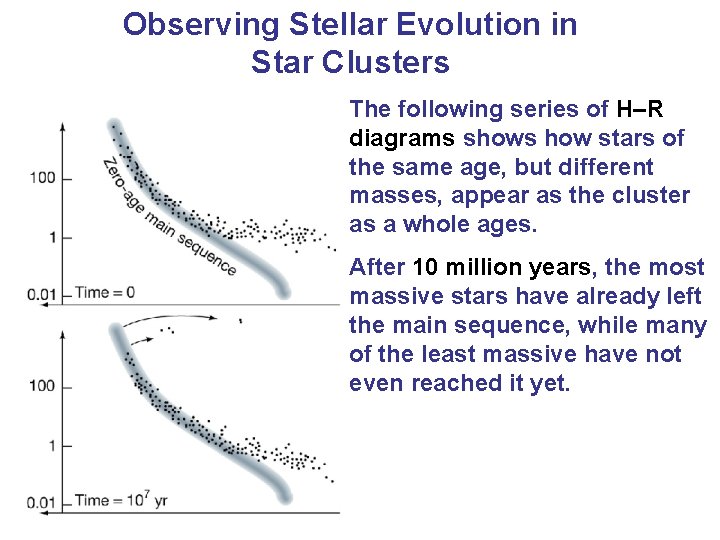 Observing Stellar Evolution in Star Clusters

100

1

0.01

Zero-age main sequence

Time = 0

100

1

0.01

Time = $10^7$ yr

The following series of H–R diagrams shows how stars of the same age, but different masses, appear as the cluster as a whole ages.

After 10 million years, the most massive stars have already left the main sequence, while many of the least massive have not even reached it yet.